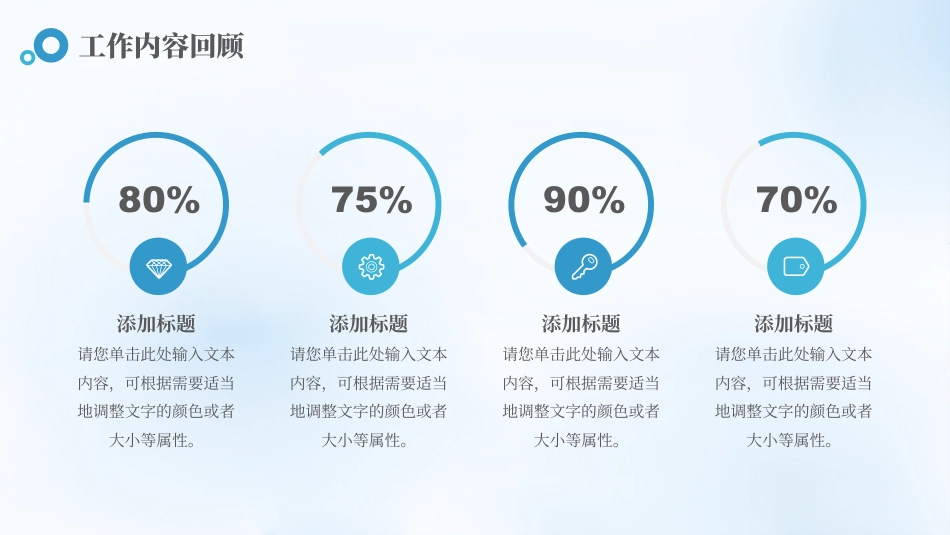 工作内容回顾

80%

添加标题

请您单击此处输入文本内容，可根据需要适当地调整文字的颜色或者大小等属性。

75%

添加标题

请您单击此处输入文本内容，可根据需要适当地调整文字的颜色或者大小等属性。

90%

添加标题

请您单击此处输入文本内容，可根据需要适当地调整文字的颜色或者大小等属性。

70%

添加标题

请您单击此处输入文本内容，可根据需要适当地调整文字的颜色或者大小等属性。